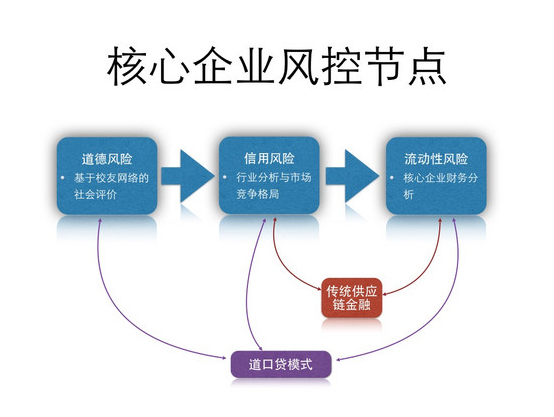 核心企业风控节点

道德风险
• 基于校友网络的社会评价

信用风险
• 行业分析与市场竞争格局

流动性风险
• 核心企业财务分析

传统供应链金融

道口贷模式